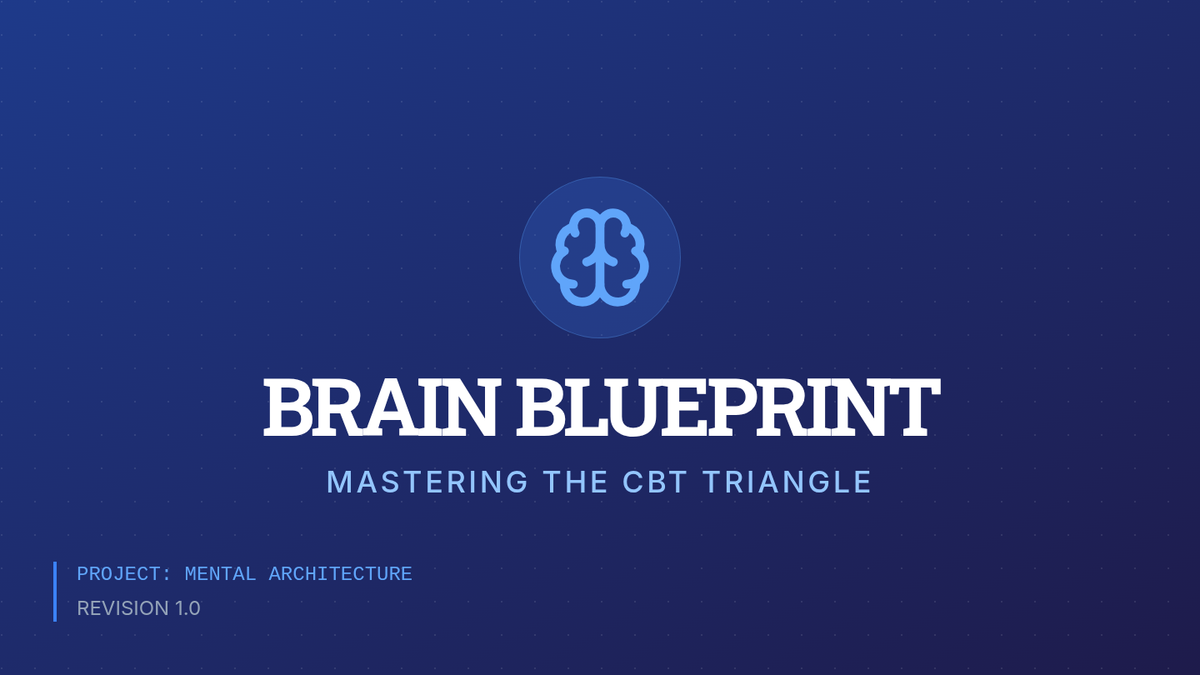 BRAIN BLUEPRINT

MASTERING THE CBT TRIANGLE

PROJECT: MENTAL ARCHITECTURE

REVISION 1.0